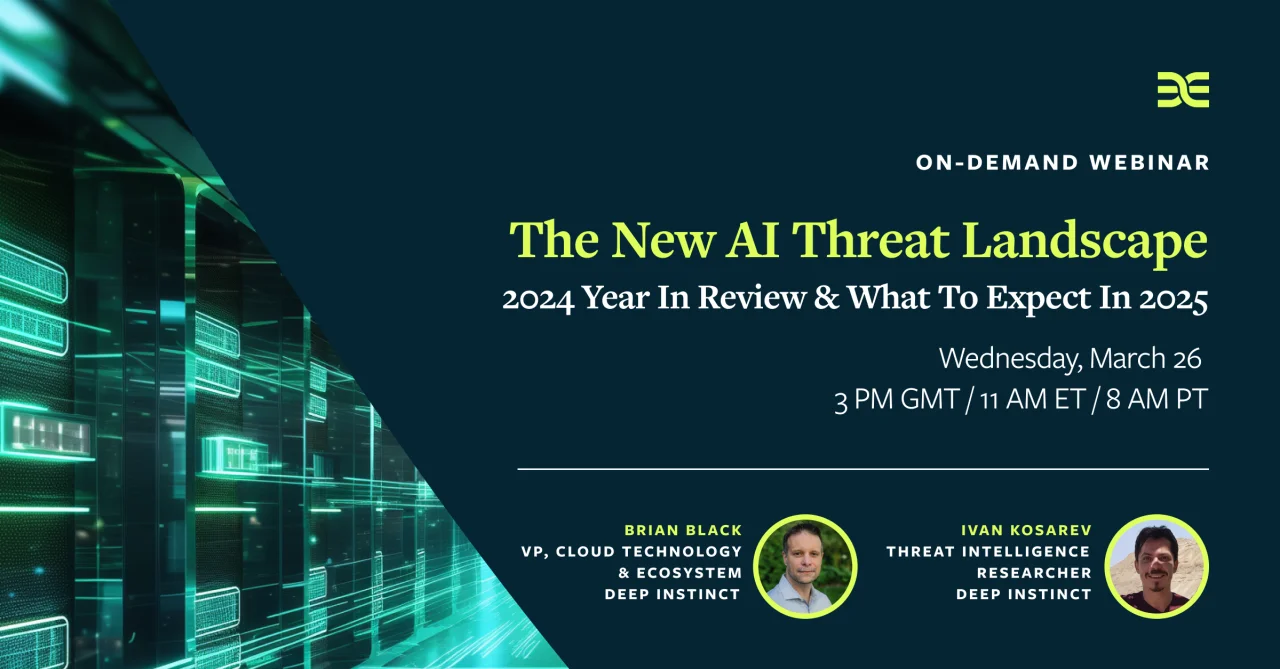 ON-DEMAND WEBINAR

The New AI Threat Landscape

2024 Year In Review & What To Expect In 2025

Wednesday, March 26
3 PM GMT / 11 AM ET / 8 AM PT

BRIAN BLACK
VP, CLOUD TECHNOLOGY & ECOSYSTEM
DEEP INSTINCT

IVAN KOSAREV
THREAT INTELLIGENCE RESEARCHER
DEEP INSTINCT